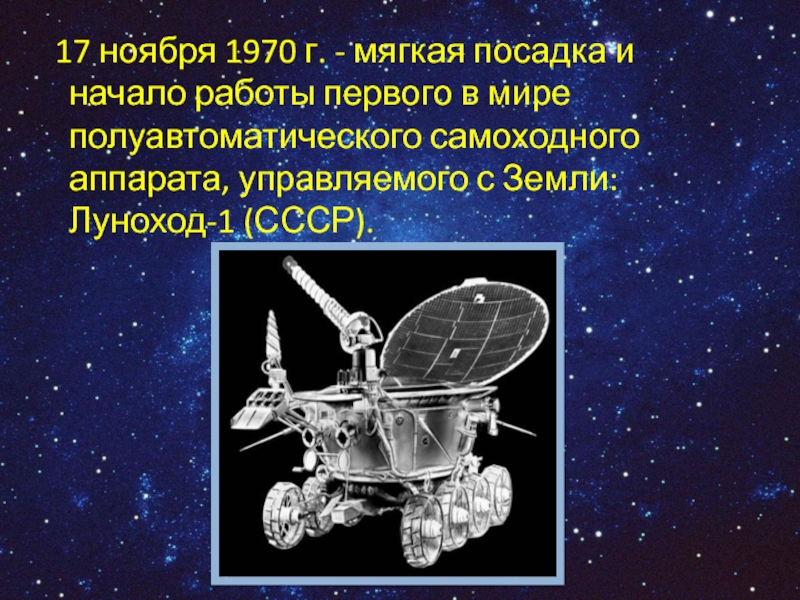 17 ноября 1970 г. - мягкая посадка и начало работы первого в мире полуавтоматического самоходного аппарата, управляемого с Земли: Луноход-1 (СССР).